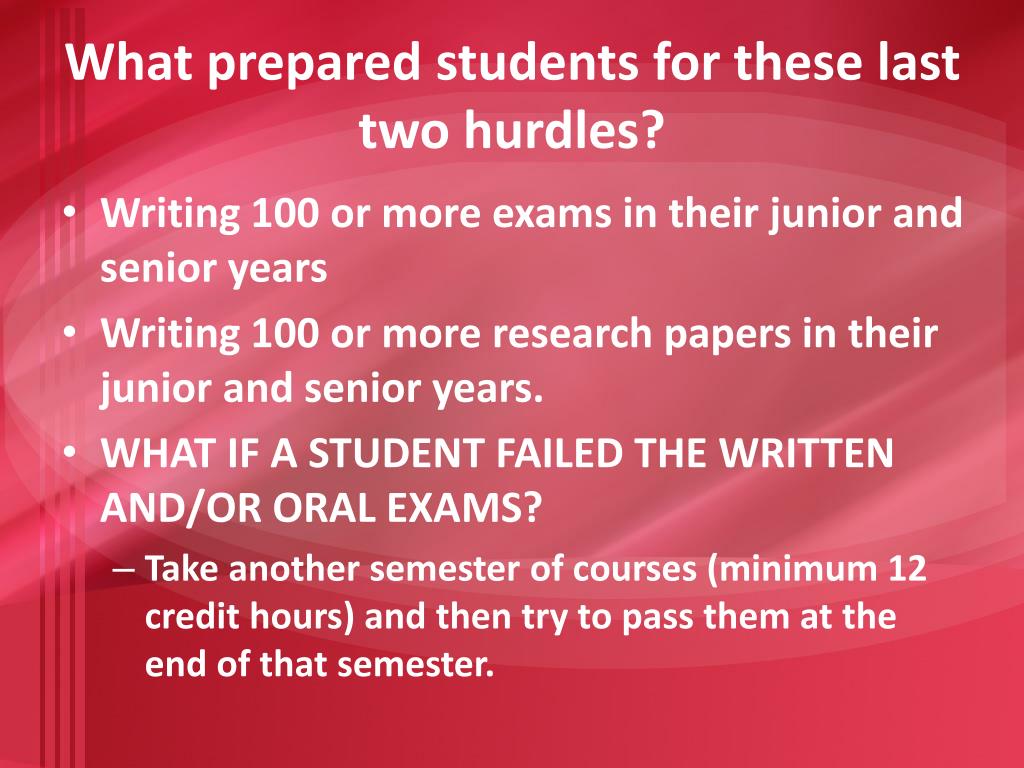 What prepared students for these last two hurdles?

• Writing 100 or more exams in their junior and senior years
• Writing 100 or more research papers in their junior and senior years.
• WHAT IF A STUDENT FAILED THE WRITTEN AND/OR ORAL EXAMS?
– Take another semester of courses (minimum 12 credit hours) and then try to pass them at the end of that semester.